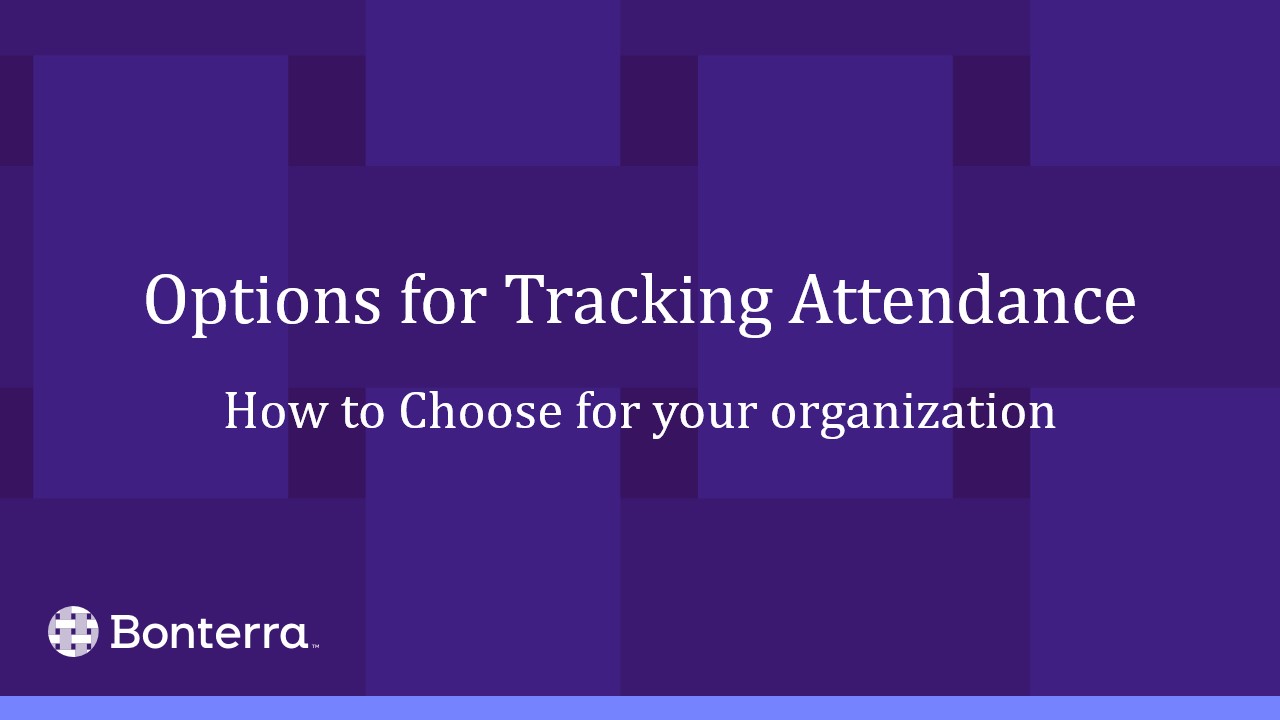 Options for Tracking Attendance

How to Choose for your organization

Bonterra™